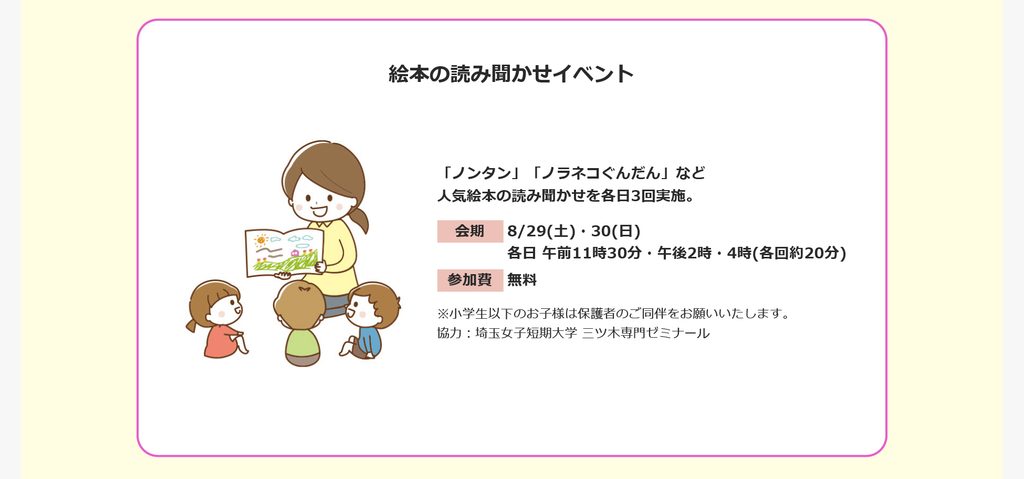 絵本の読み聞かせイベント

「ノンタン」「ノラネコぐんだん」など
人気絵本の読み聞かせを各日3回実施。

会期 8/29(土)・30(日)
各日 午前11時30分・午後2時・4時(各回約20分)

参加費 無料

※小学生以下のお子様は保護者のご同伴をお願いいたします。
協力：埼玉女子短期大学 三ツ木専門ゼミナール